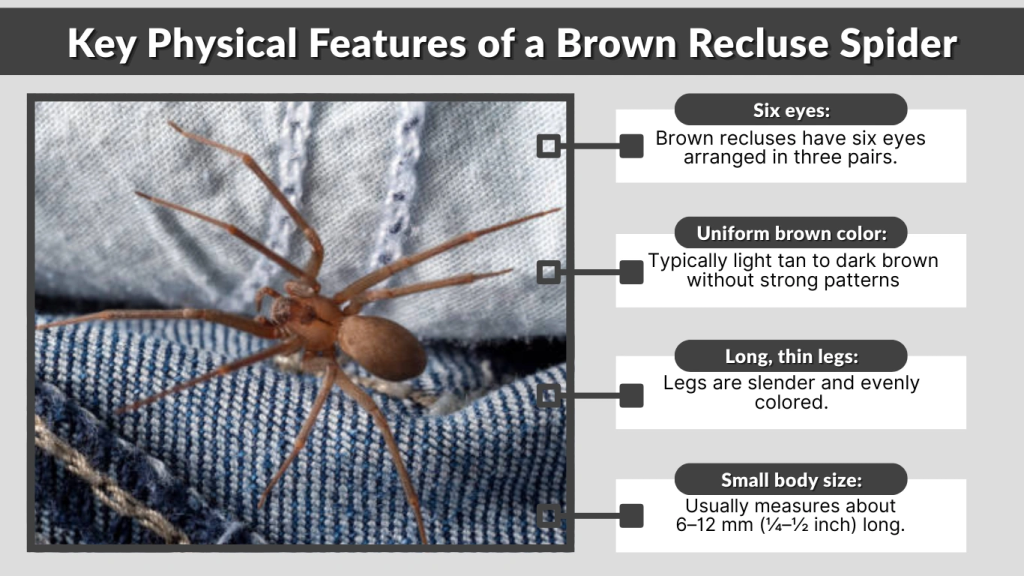 Key Physical Features of a Brown Recluse Spider

Six eyes:
Brown recluses have six eyes arranged in three pairs.

Uniform brown color:
Typically light tan to dark brown without strong patterns

Long, thin legs:
Legs are slender and evenly colored.

Small body size:
Usually measures about 6–12 mm (¼–½ inch) long.